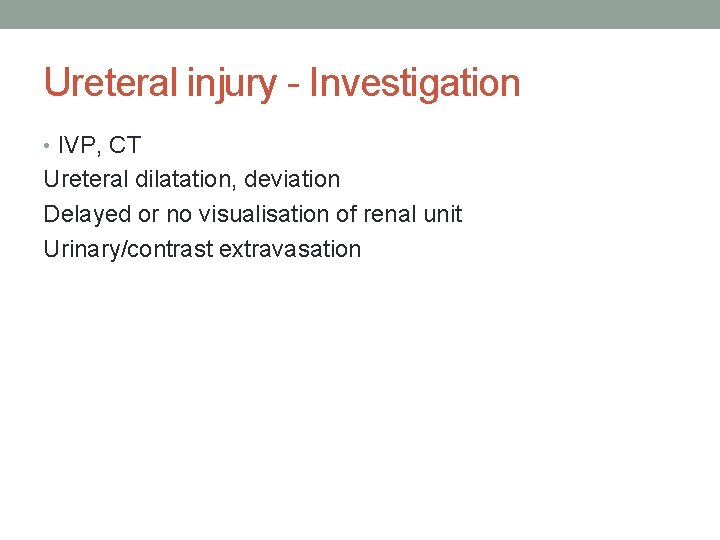 Ureteral injury - Investigation

• IVP, CT

Ureteral dilatation, deviation

Delayed or no visualisation of renal unit

Urinary/contrast extravasation